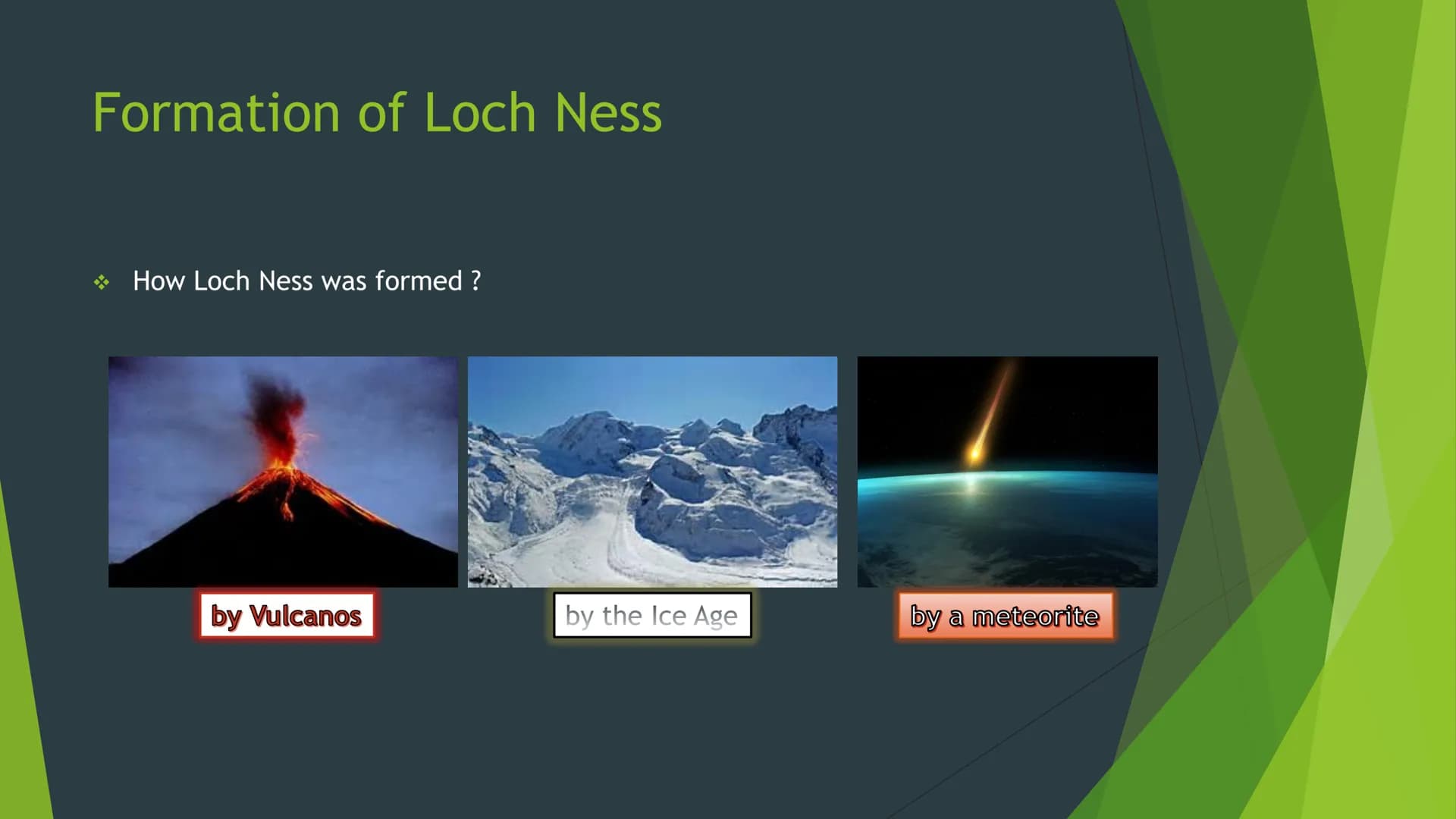 Formation of Loch Ness

❖ How Loch Ness was formed ?

by Vulcanos

by the Ice Age

by a meteorite